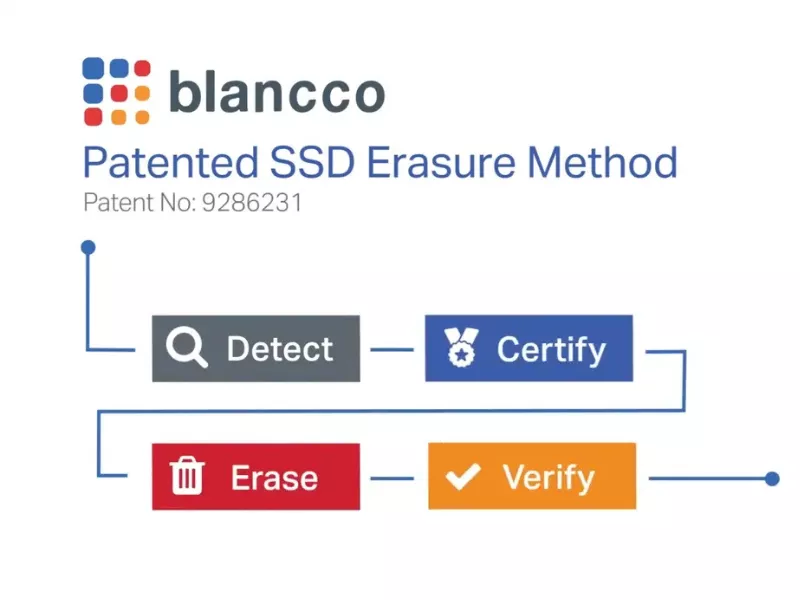 blancco

Patented SSD Erasure Method

Patent No: 9286231

Detect

Certify

Erase

Verify